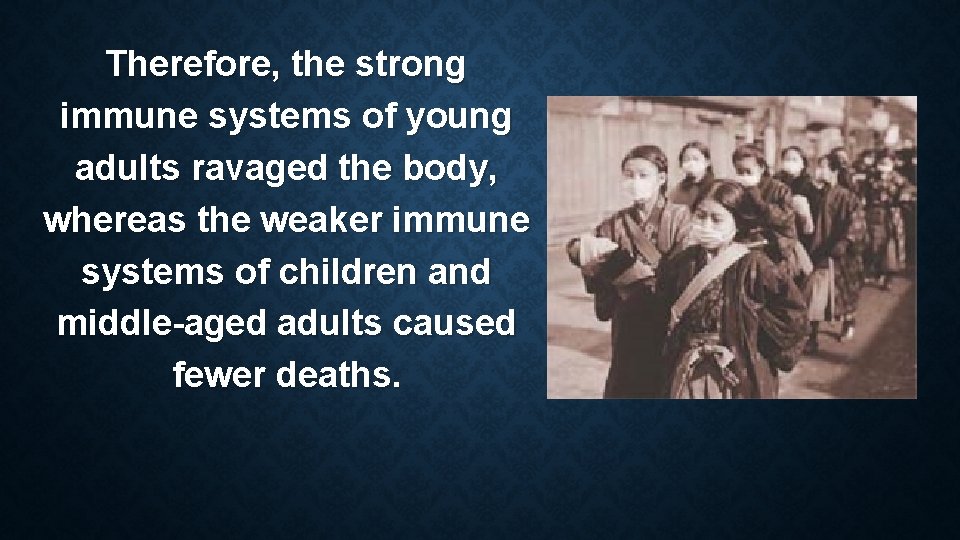 Therefore, the strong immune systems of young adults ravaged the body, whereas the weaker immune systems of children and middle-aged adults caused fewer deaths.